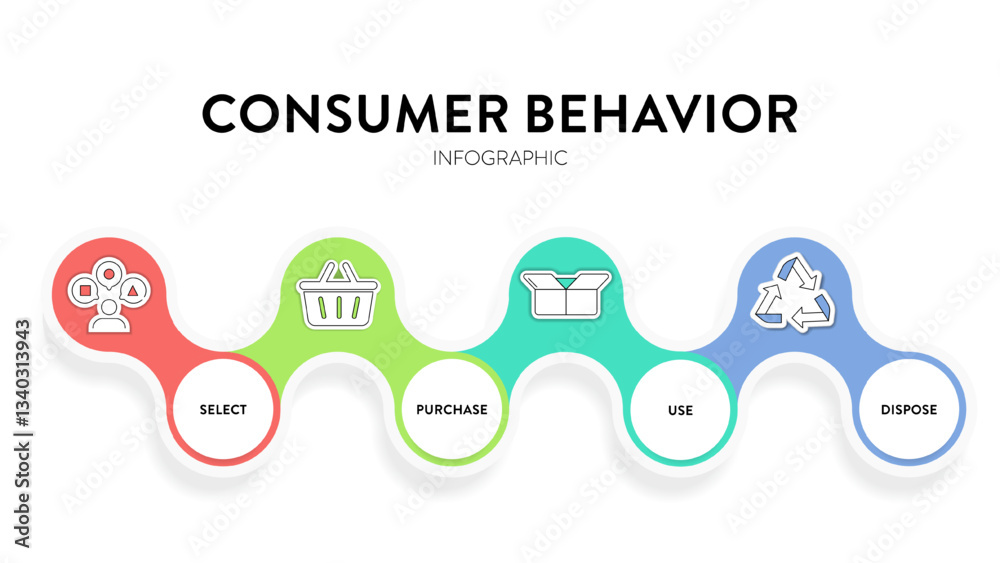 CONSUMER BEHAVIOR
INFOGRAPHIC

SELECT

PURCHASE

USE

DISPOSE

Adobe Stock | #1340313943